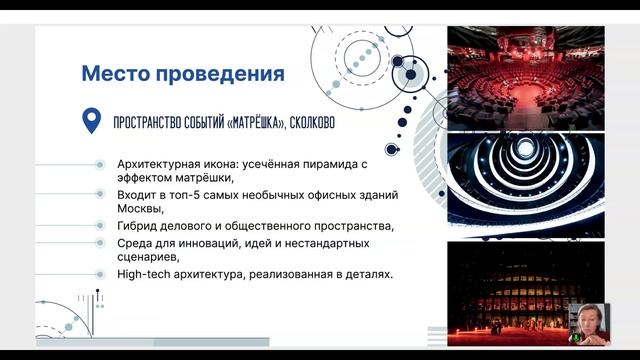 Место проведения

ПРОСТРАНСТВО СОБЫТИЙ «МАТРЁШКА», СКОЛКОВО

Архитектурная икона: усечённая пирамида с эффектом матрёшки,

Входит в топ-5 самых необычных офисных зданий Москвы,

Гибрид делового и общественного пространства,

Среда для инноваций, идей и нестандартных сценариев,

High-tech архитектура, реализованная в деталях.